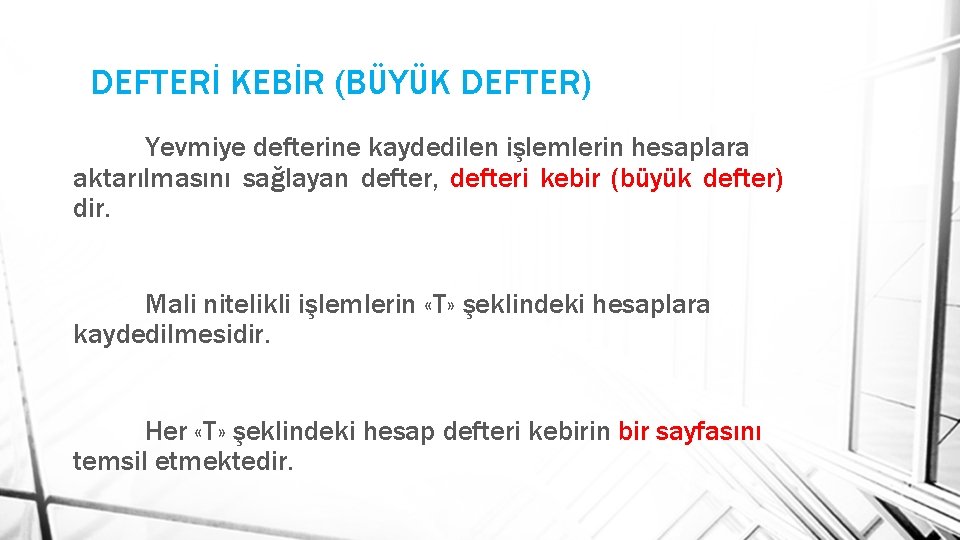 DEFTERİ KEBİR (BÜYÜK DEFTER)

Yevmiye defterine kaydedilen işlemlerin hesaplara aktarılmasını sağlayan defter, defteri kebir (büyük defter) dir.

Mali nitelikli işlemlerin «T» şeklindeki hesaplara kaydedilmesidir.

Her «T» şeklindeki hesap defteri kebirin bir sayfasını temsil etmektedir.